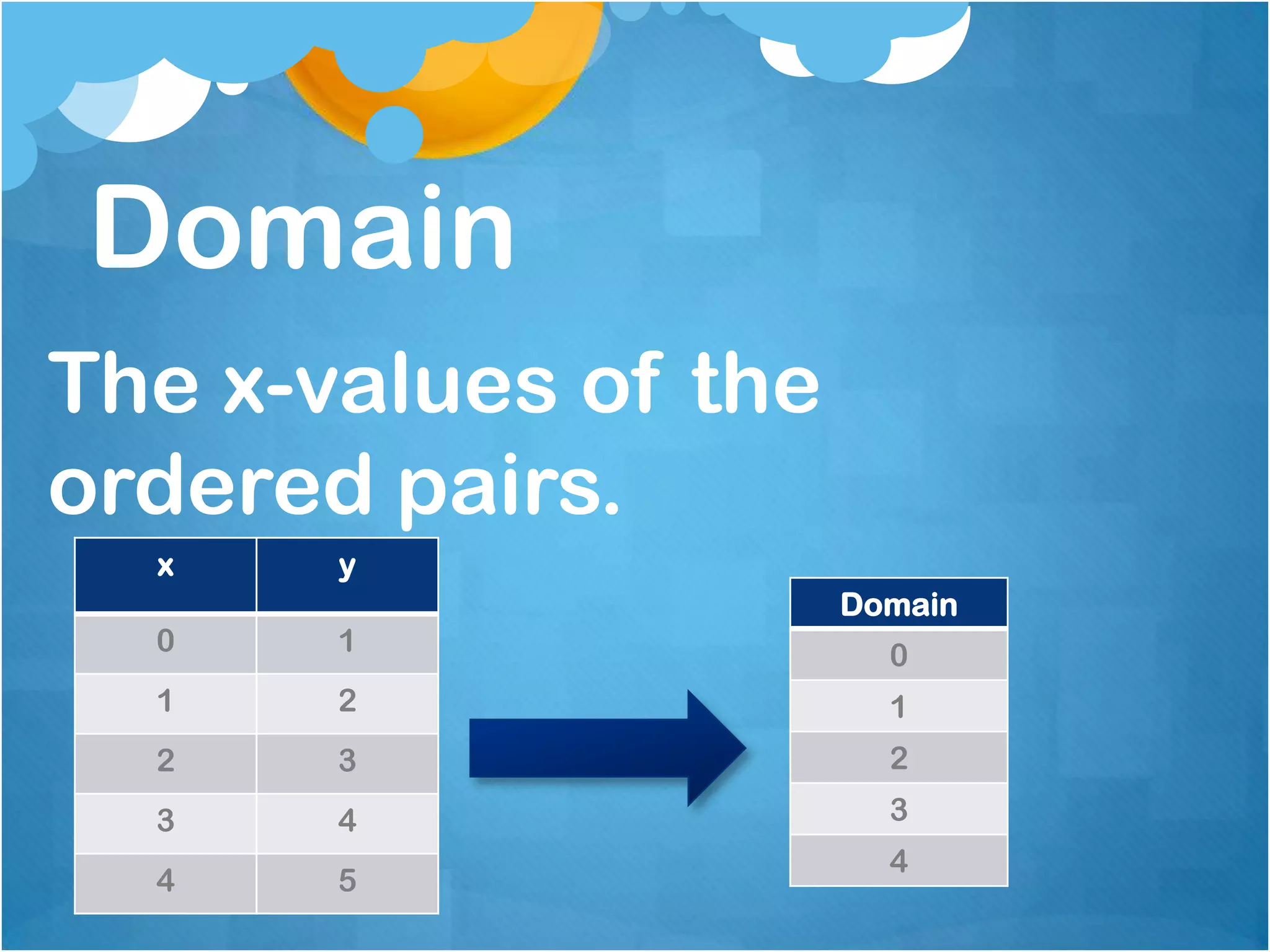 Domain

The x-values of the ordered pairs.

| x | y |
|---|---|
| 0 | 1 |
| 1 | 2 |
| 2 | 3 |
| 3 | 4 |
| 4 | 5 |

| Domain |
|---|
| 0 |
| 1 |
| 2 |
| 3 |
| 4 |